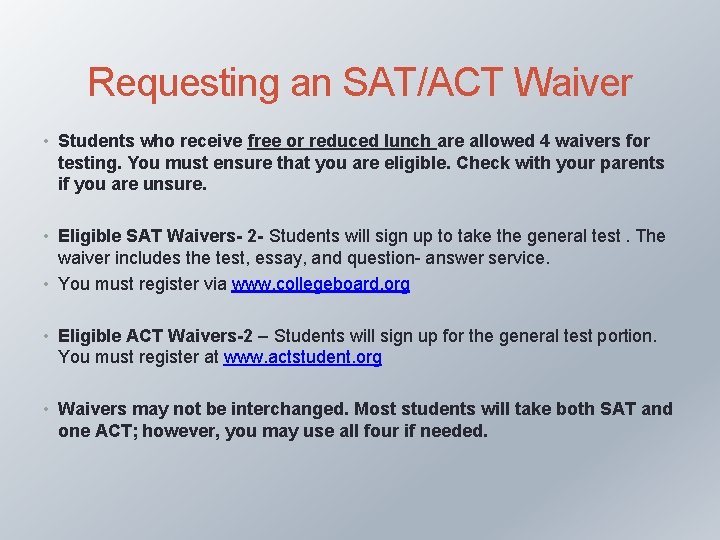 Requesting an SAT/ACT Waiver

• Students who receive free or reduced lunch are allowed 4 waivers for testing. You must ensure that you are eligible. Check with your parents if you are unsure.

• Eligible SAT Waivers- 2- Students will sign up to take the general test . The waiver includes the test, essay, and question- answer service.
• You must register via www.collegeboard.org

• Eligible ACT Waivers-2 – Students will sign up for the general test portion. You must register at www.actstudent.org

• Waivers may not be interchanged. Most students will take both SAT and one ACT; however, you may use all four if needed.